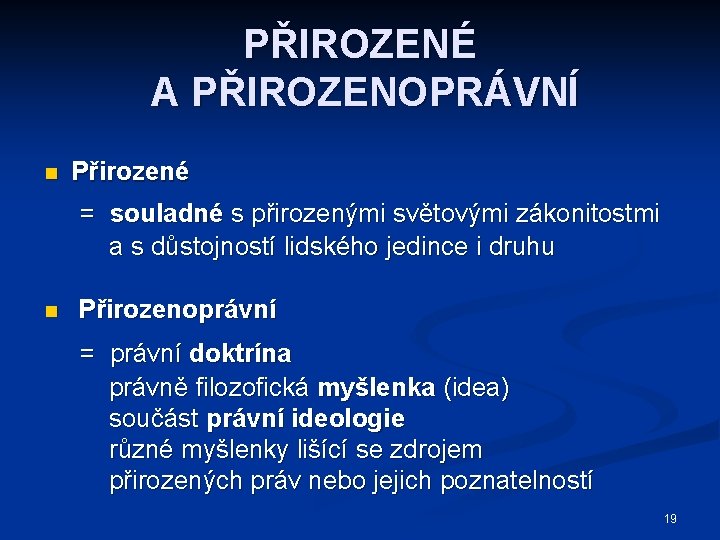 PŘIROZENÉ
A PŘIROZENOPRÁVNÍ

Přirozené

= souladné s přirozenými světovými zákonitostmi a s důstojností lidského jedince i druhu

Přirozenoprávní

= právní doktrína
právně filozofická myšlenka (idea)
součást právní ideologie
různé myšlenky lišící se zdrojem přirozených práv nebo jejich poznatelností

19